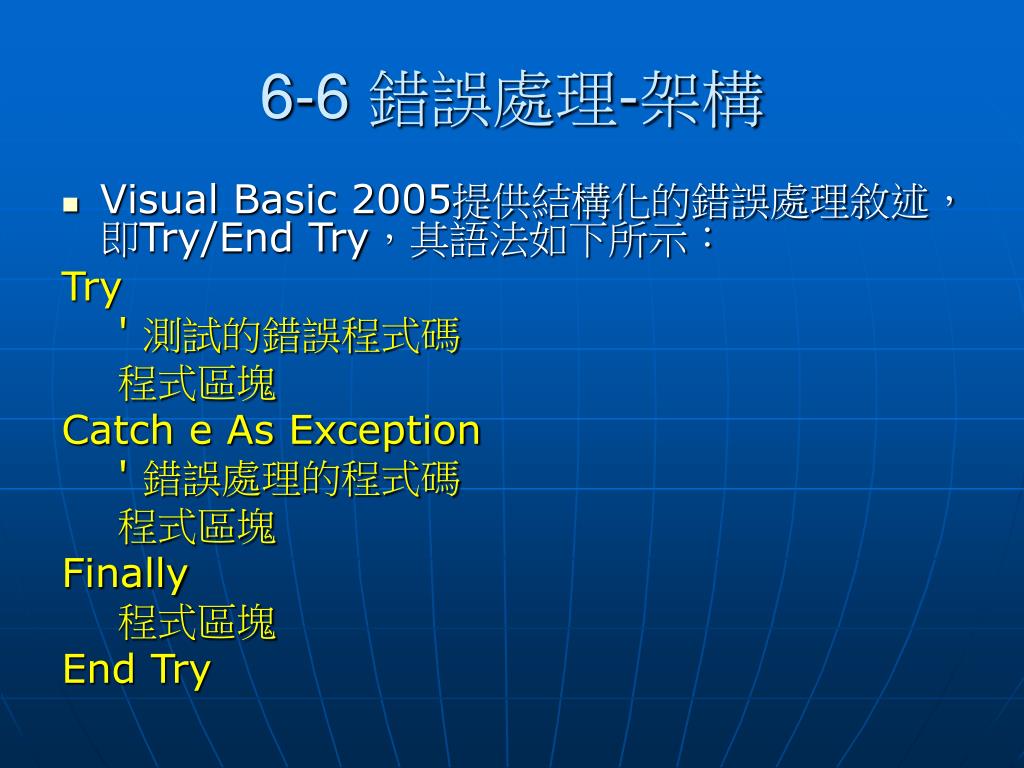 6-6 錯誤處理-架構

Visual Basic 2005提供結構化的錯誤處理敘述，即Try/End Try，其語法如下所示：

Try
' 測試的錯誤程式碼
程式區塊
Catch e As Exception
' 錯誤處理的程式碼
程式區塊
Finally
程式區塊
End Try